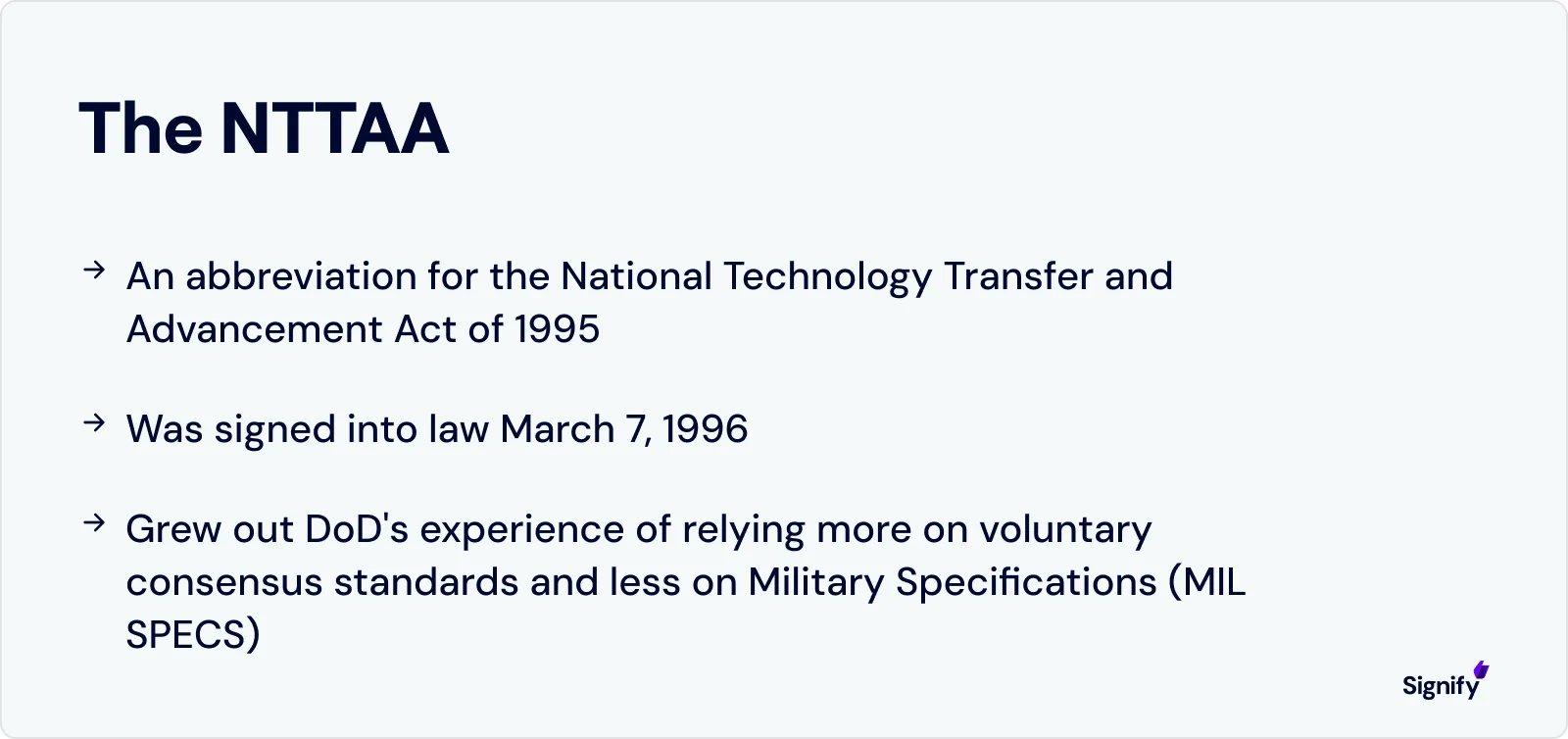 The NTTAA

→ An abbreviation for the National Technology Transfer and Advancement Act of 1995

→ Was signed into law March 7, 1996

→ Grew out DoD's experience of relying more on voluntary consensus standards and less on Military Specifications (MIL SPECS)

Signify